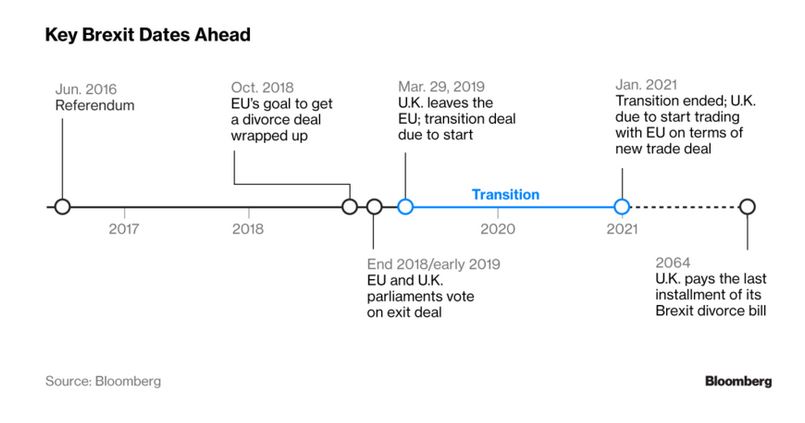 Key Brexit Dates Ahead

Jun. 2016
Referendum

Oct. 2018
EU's goal to get a divorce deal wrapped up

Mar. 29, 2019
U.K. leaves the EU; transition deal due to start

Jan. 2021
Transition ended; U.K. due to start trading with EU on terms of new trade deal

Transition

2017

2018

2020

2021

End 2018/early 2019
EU and U.K. parliaments vote on exit deal

2064
U.K. pays the last installment of its Brexit divorce bill

Source: Bloomberg

Bloomberg